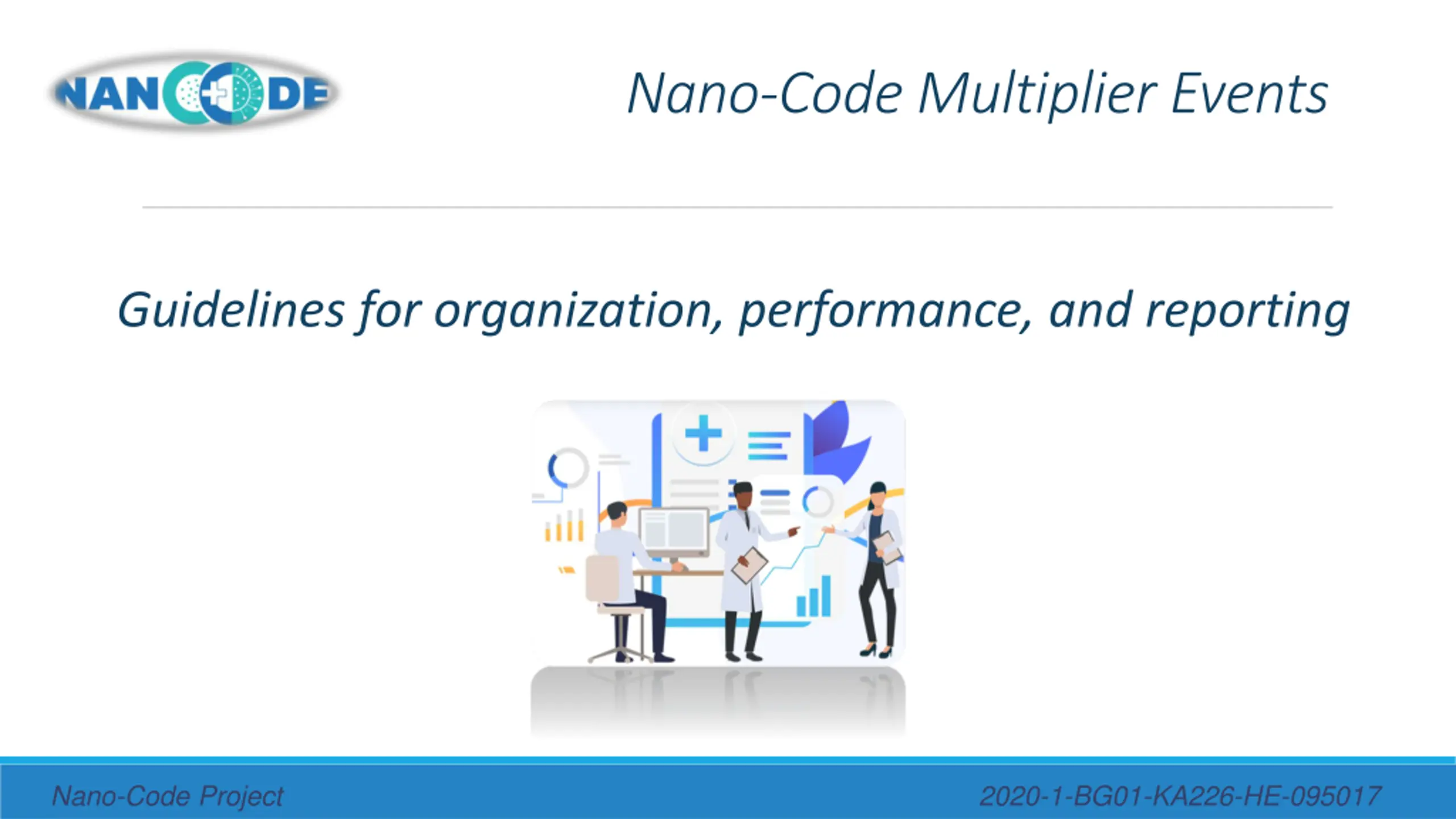 NANCODE

Nano-Code Multiplier Events

Guidelines for organization, performance, and reporting

Nano-Code Project

2020-1-BG01-KA226-HE-095017